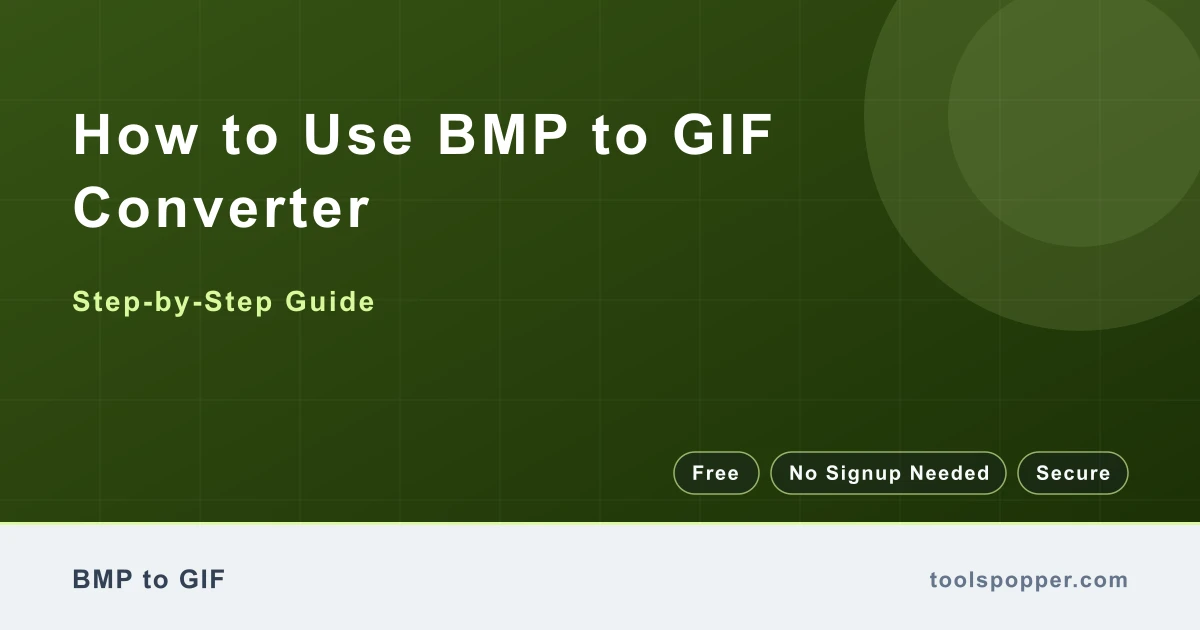 How to Use BMP to GIF Converter

Step-by-Step Guide

Free
No Signup Needed
Secure

BMP to GIF

toolspopper.com